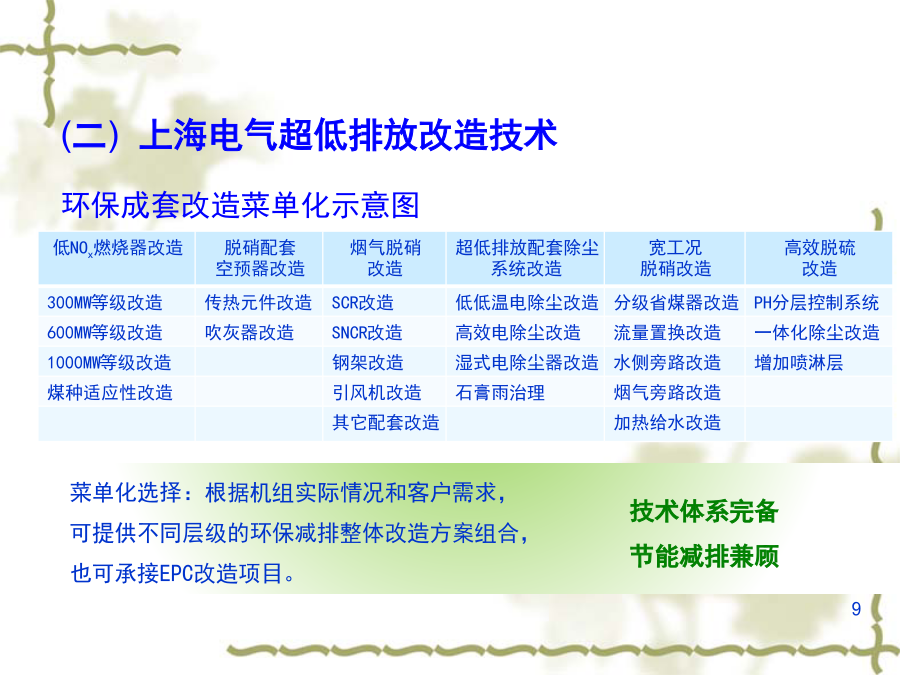 (二) 上海电气超低排放改造技术

环保成套改造菜单化示意图

| 低$NO_x$燃烧器改造 | 脱硝配套空预器改造 | 烟气脱硝改造 | 超低排放配套除尘系统改造 | 宽工况脱硝改造 | 高效脱硫改造 |
|---|---|---|---|---|---|
| 300MW等级改造 | 传热元件改造 | SCR改造 | 低低温电除尘改造 | 分级省煤器改造 | PH分层控制系统 |
| 600MW等级改造 | 吹灰器改造 | SNCR改造 | 高效电除尘改造 | 流量置换改造 | 一体化除尘改造 |
| 1000MW等级改造 | | 钢架改造 | 湿式电除尘器改造 | 水侧旁路改造 | 增加喷淋层 |
| 煤种适应性改造 | | 引风机改造 | 石膏雨治理 | 烟气旁路改造 | |
| | | 其它配套改造 | | 加热给水改造 | |

菜单化选择：根据机组实际情况和客户需求，可提供不同层级的环保减排整体改造方案组合，也可承接EPC改造项目。

技术体系完备
节能减排兼顾

9